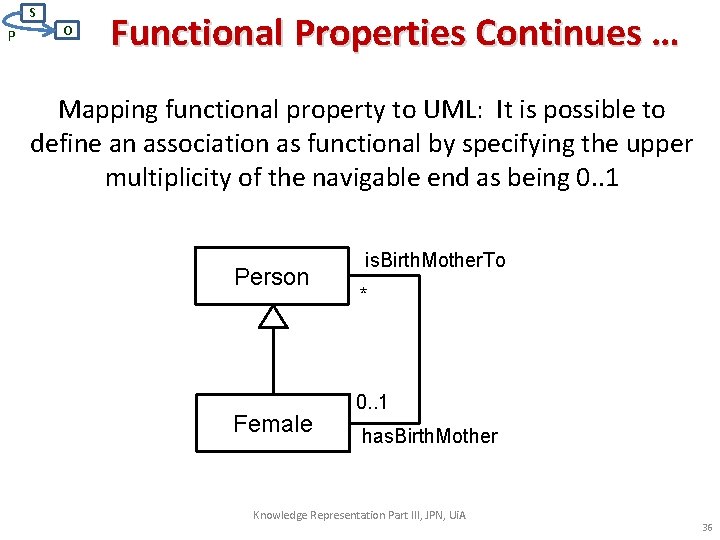 S
P O

Functional Properties Continues …

Mapping functional property to UML: It is possible to define an association as functional by specifying the upper multiplicity of the navigable end as being 0..1

Person
isBirthMotherTo
*
Female
0..1
hasBirthMother

Knowledge Representation Part III, JPN, UiA

36